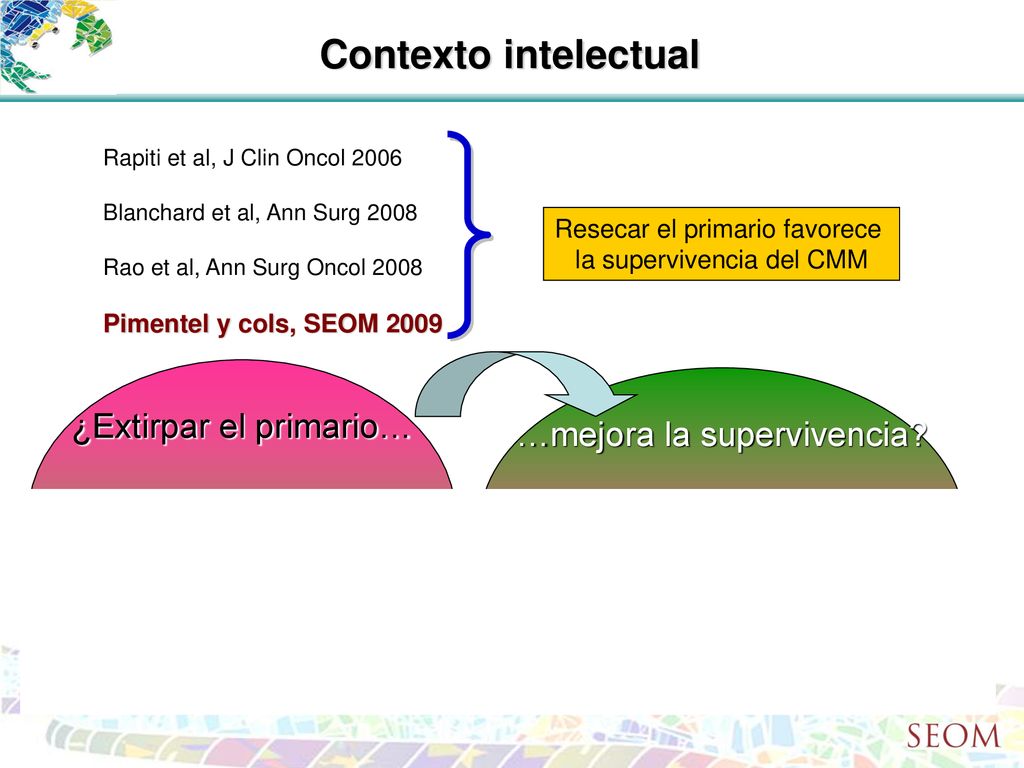 Contexto intelectual

Rapiti et al, J Clin Oncol 2006

Blanchard et al, Ann Surg 2008

Rao et al, Ann Surg Oncol 2008

Pimentel y cols, SEOM 2009

Resecar el primario favorece la supervivencia del CMM

¿Extirpar el primario…

…mejora la supervivencia?

SEOM